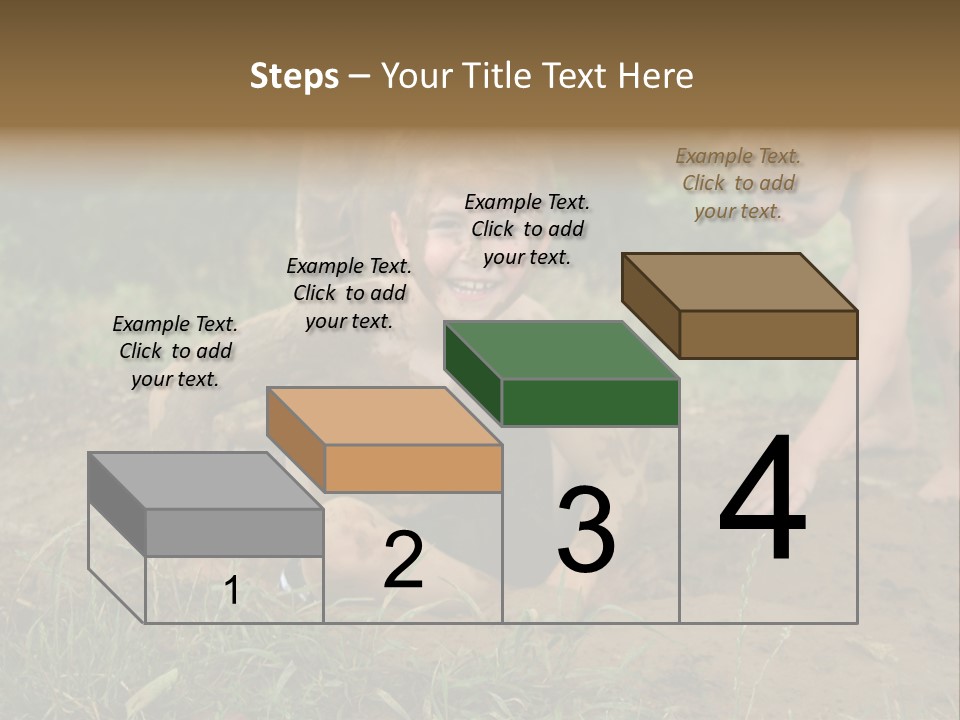 Steps – Your Title Text Here

Example Text. Click to add your text.

Example Text. Click to add your text.

Example Text. Click to add your text.

Example Text. Click to add your text.

1

2

3

4